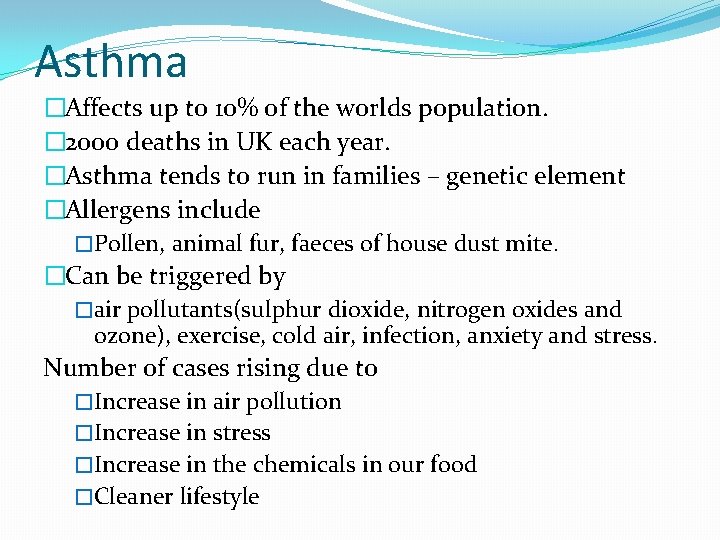 Asthma

□Affects up to 10% of the worlds population.

□2000 deaths in UK each year.

□Asthma tends to run in families – genetic element

□Allergens include

□Pollen, animal fur, faeces of house dust mite.

□Can be triggered by

□air pollutants(sulphur dioxide, nitrogen oxides and ozone), exercise, cold air, infection, anxiety and stress.

Number of cases rising due to

□Increase in air pollution

□Increase in stress

□Increase in the chemicals in our food

□Cleaner lifestyle